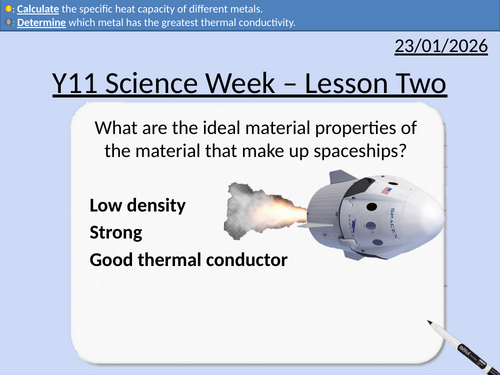 : Calculate the specific heat capacity of different metals.
: Determine which metal has the greatest thermal conductivity.

23/01/2026

Y11 Science Week – Lesson Two

What are the ideal material properties of the material that make up spaceships?

Low density
Strong
Good thermal conductor

SPACEX